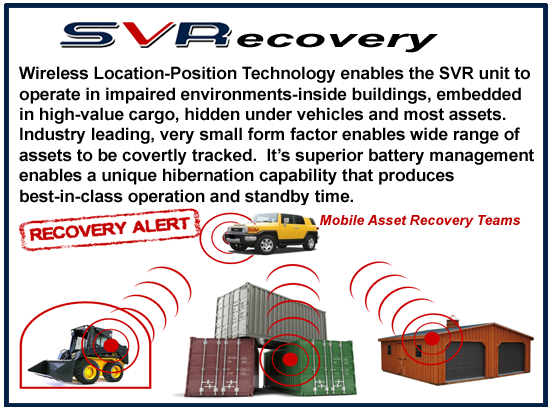 SVRecovery

Wireless Location-Position Technology enables the SVR unit to operate in impaired environments-inside buildings, embedded in high-value cargo, hidden under vehicles and most assets. Industry leading, very small form factor enables wide range of assets to be covertly tracked. It's superior battery management enables a unique hibernation capability that produces best-in-class operation and standby time.

RECOVERY ALERT

Mobile Asset Recovery Teams